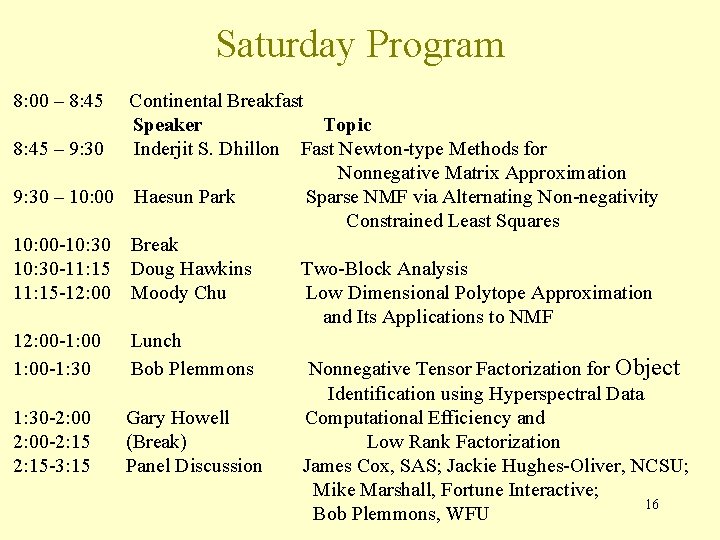 Saturday Program

8:00 – 8:45 Continental Breakfast

Speaker Topic

8:45 – 9:30 Inderjit S. Dhillon Fast Newton-type Methods for Nonnegative Matrix Approximation

9:30 – 10:00 Haesun Park Sparse NMF via Alternating Non-negativity Constrained Least Squares

10:00-10:30 Break

10:30-11:15 Doug Hawkins Two-Block Analysis

11:15-12:00 Moody Chu Low Dimensional Polytope Approximation and Its Applications to NMF

12:00-1:00 Lunch

1:00-1:30 Bob Plemmons Nonnegative Tensor Factorization for Object Identification using Hyperspectral Data

1:30-2:00 Gary Howell Computational Efficiency and

2:00-2:15 (Break) Low Rank Factorization

2:15-3:15 Panel Discussion James Cox, SAS; Jackie Hughes-Oliver, NCSU; Mike Marshall, Fortune Interactive; Bob Plemmons, WFU

16